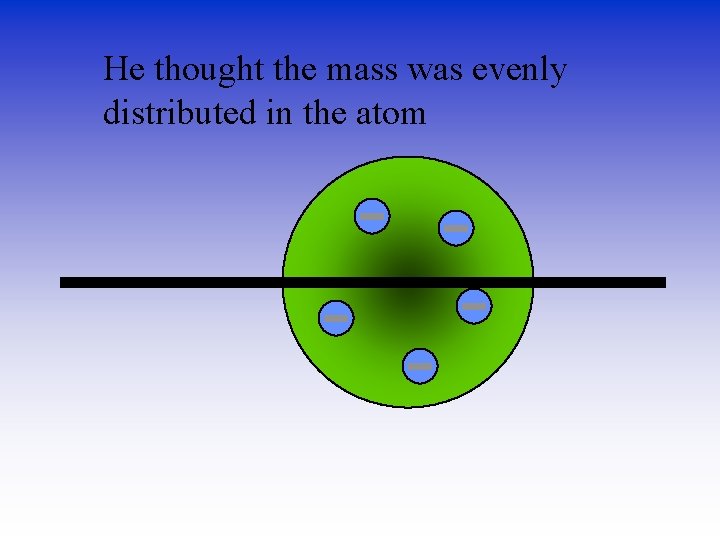 He thought the mass was evenly distributed in the atom

-
-
-
-
-